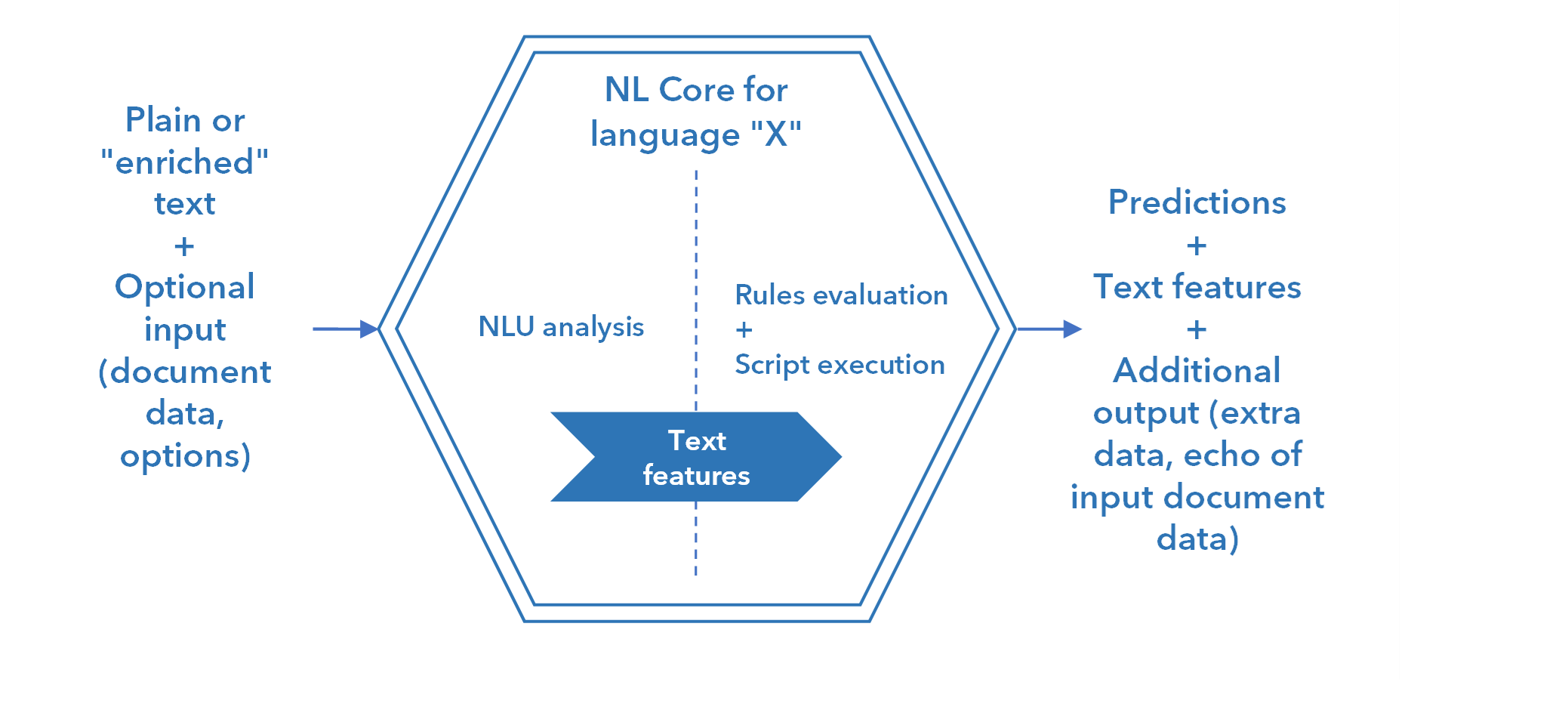 Plain or "enriched" text
+
Optional input (document data, options)

NL Core for language "X"

NLU analysis

Rules evaluation
+
Script execution

Text features

Predictions
+
Text features
+
Additional output (extra data, echo of input document data)